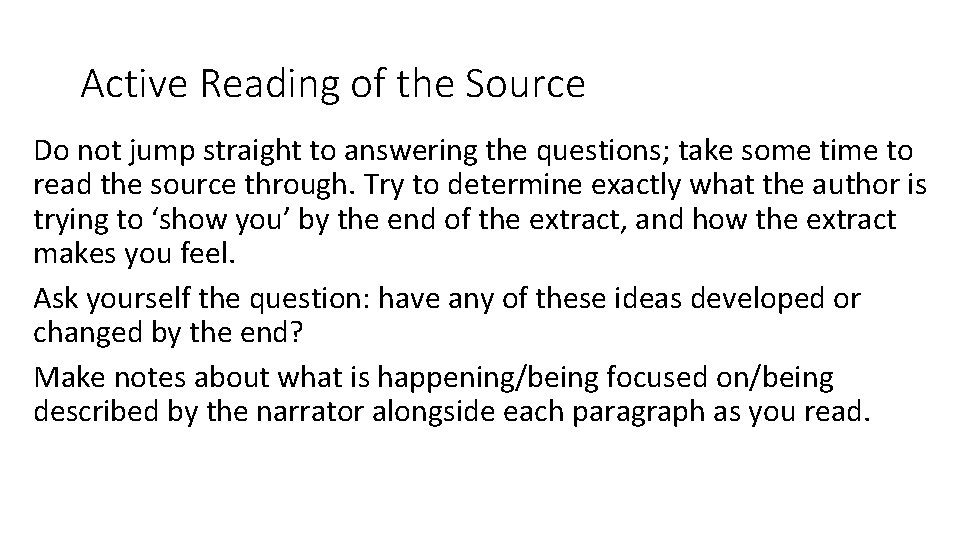 Active Reading of the Source

Do not jump straight to answering the questions; take some time to read the source through. Try to determine exactly what the author is trying to ‘show you’ by the end of the extract, and how the extract makes you feel.

Ask yourself the question: have any of these ideas developed or changed by the end?

Make notes about what is happening/being focused on/being described by the narrator alongside each paragraph as you read.